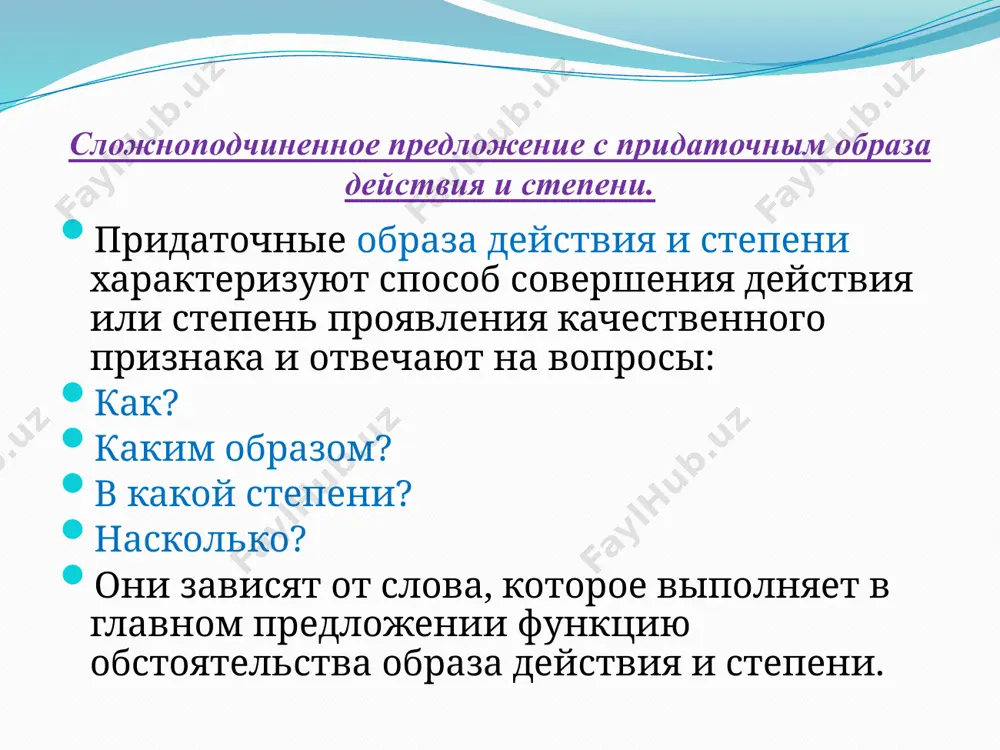 Сложноподчиненное предложение с придаточным образа действия и степени.

Придаточные образа действия и степени характеризуют способ совершения действия или степень проявления качественного признака и отвечают на вопросы:

Как?

Каким образом?

В какой степени?

Насколько?

Они зависят от слова, которое выполняет в главном предложении функцию обстоятельства образа действия и степени.

FaylHub.uz